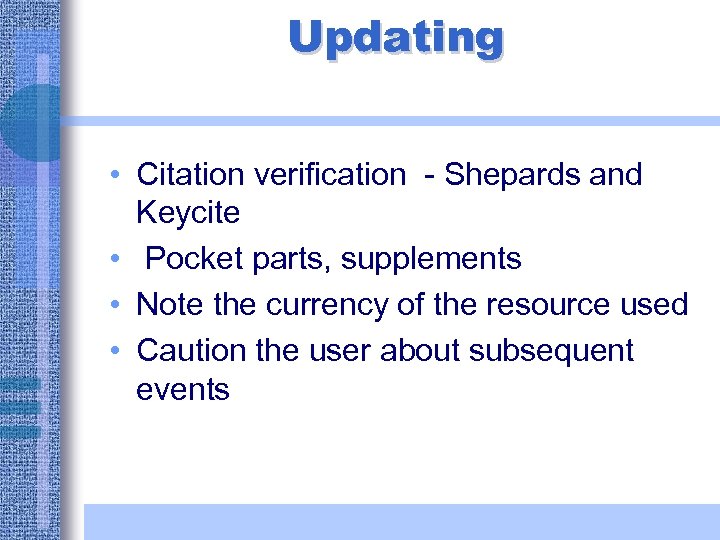 Updating

• Citation verification - Shepards and Keycite
• Pocket parts, supplements
• Note the currency of the resource used
• Caution the user about subsequent events